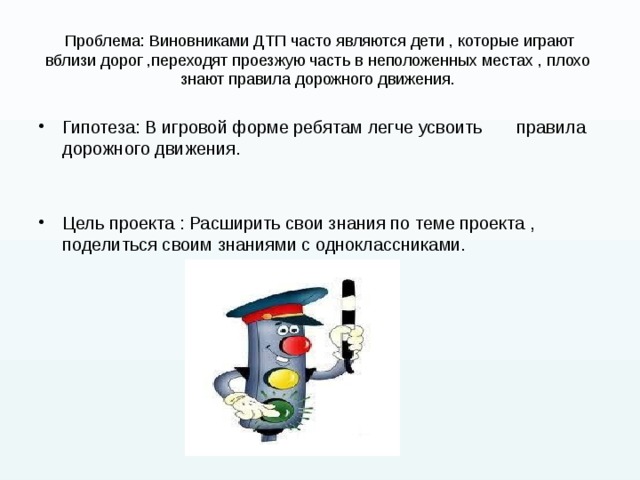 Проблема: Виновниками ДТП часто являются дети , которые играют вблизи дорог ,переходят проезжую часть в неположенных местах , плохо знают правила дорожного движения.

• Гипотеза: В игровой форме ребятам легче усвоить правила дорожного движения.

• Цель проекта : Расширить свои знания по теме проекта , поделиться своим знаниями с одноклассниками.